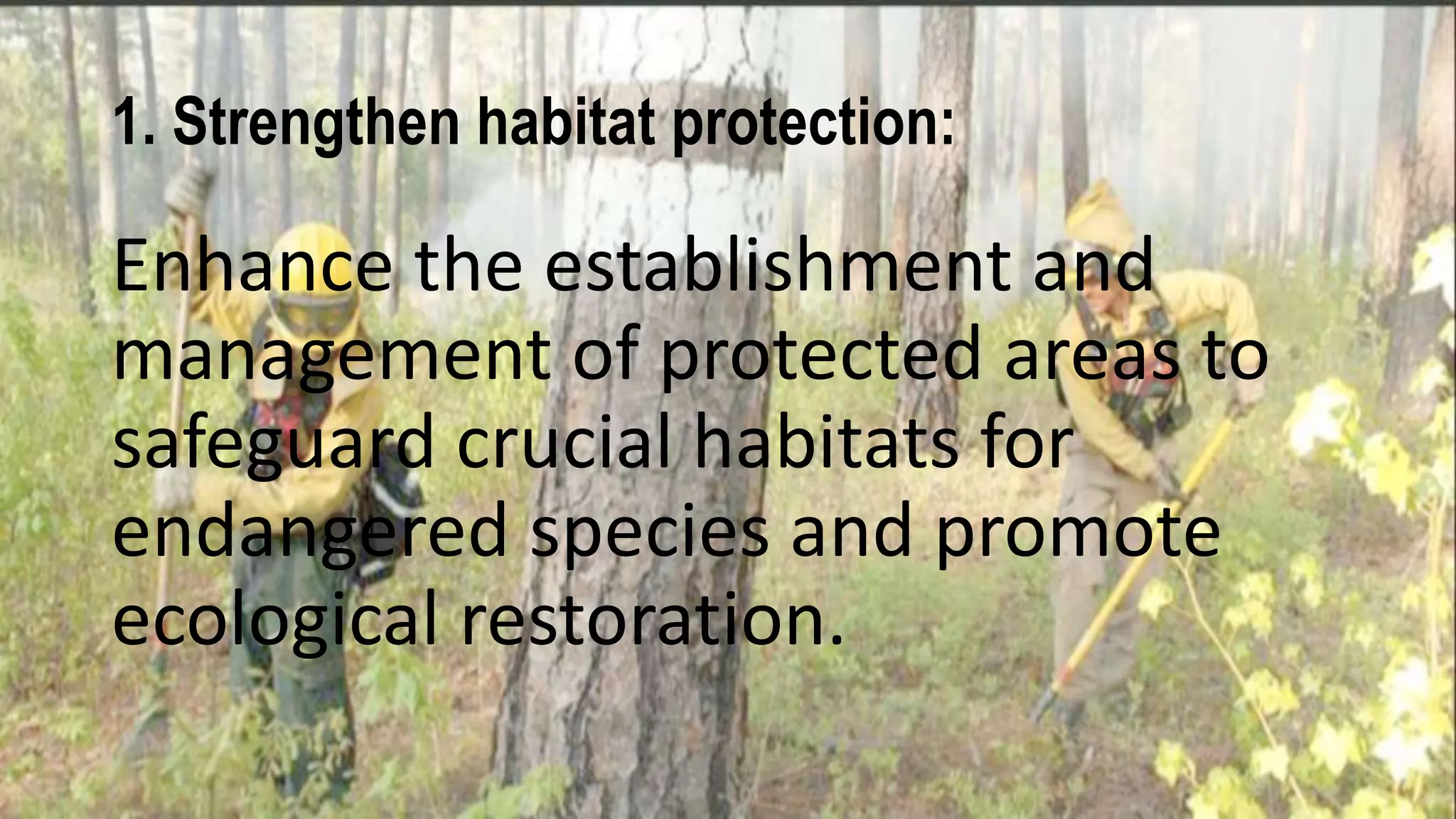 1. Strengthen habitat protection:

Enhance the establishment and management of protected areas to safeguard crucial habitats for endangered species and promote ecological restoration.